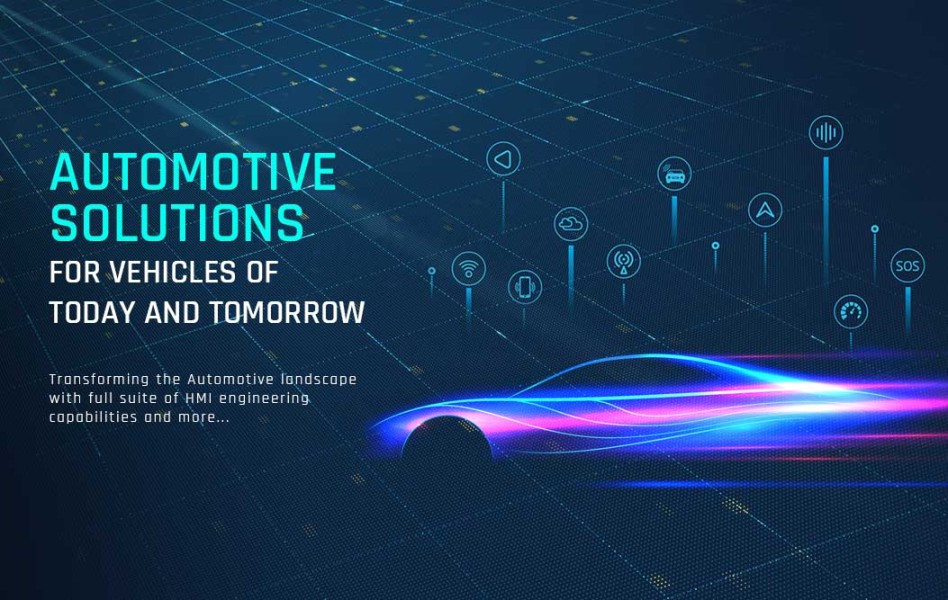 AUTOMOTIVE SOLUTIONS
FOR VEHICLES OF TODAY AND TOMORROW

Transforming the Automotive landscape with full suite of HMI engineering capabilities and more...

SOS